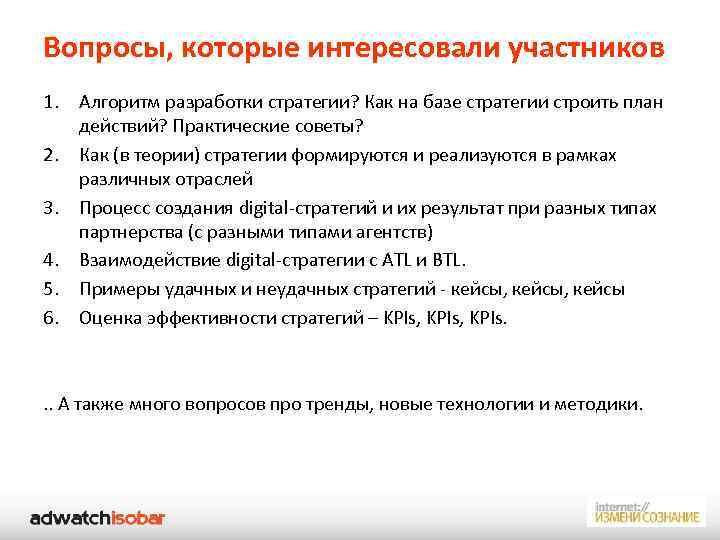 Вопросы, которые интересовали участников

1. Алгоритм разработки стратегии? Как на базе стратегии строить план действий? Практические советы?
2. Как (в теории) стратегии формируются и реализуются в рамках различных отраслей
3. Процесс создания digital-стратегий и их результат при разных типах партнерства (с разными типами агентств)
4. Взаимодействие digital-стратегии с ATL и BTL.
5. Примеры удачных и неудачных стратегий - кейсы, кейсы, кейсы
6. Оценка эффективности стратегий – KPIs, KPIs, KPIs.

.. А также много вопросов про тренды, новые технологии и методики.

adwatchisobar

internet://
ИЗМЕНИ СОЗНАНИЕ